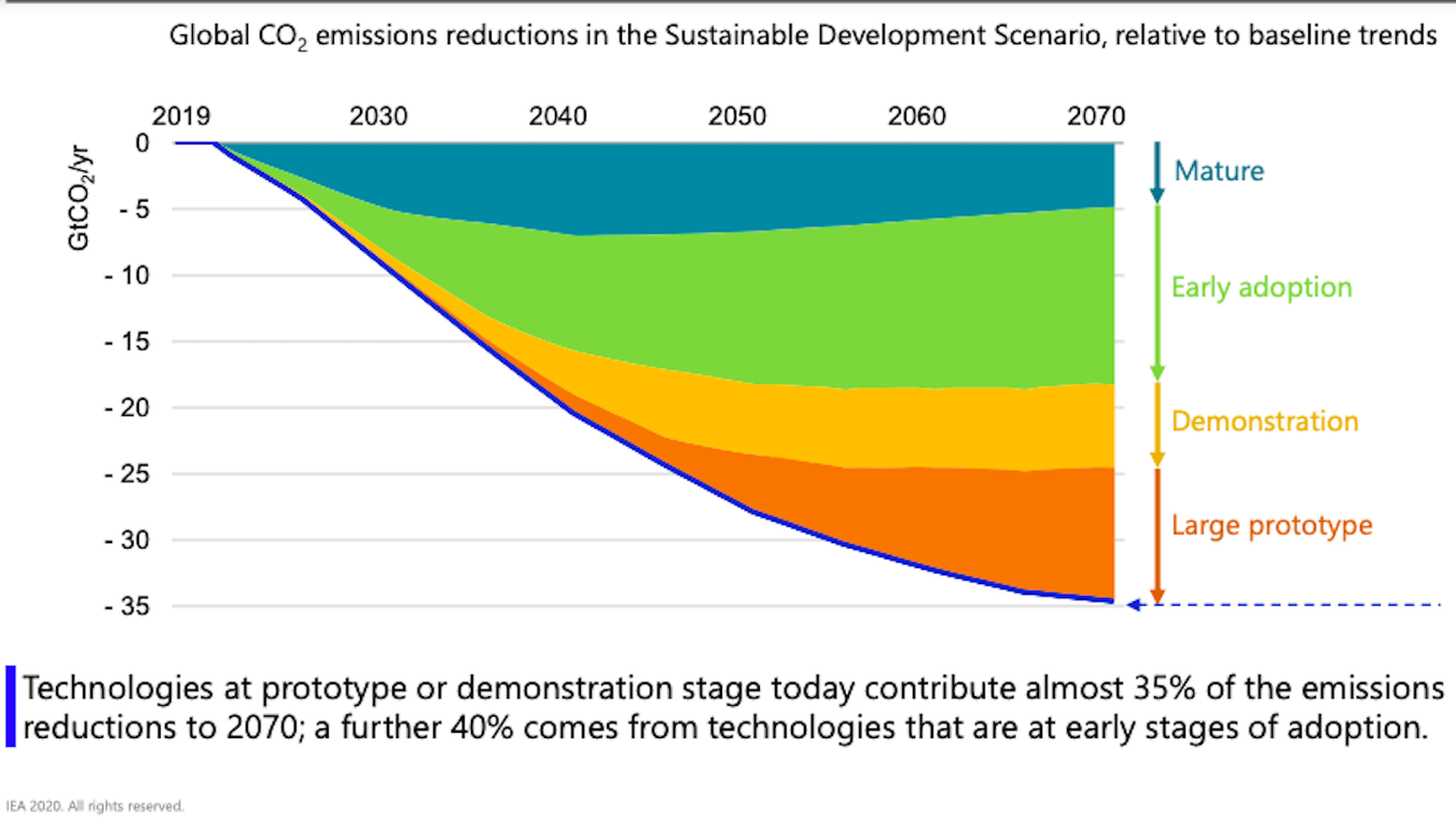 Global $CO_2$ emissions reductions in the Sustainable Development Scenario, relative to baseline trends

2019 2030 2040 2050 2060 2070

$GtCO_2/yr$

0
- 5
- 10
- 15
- 20
- 25
- 30
- 35

Mature
Early adoption
Demonstration
Large prototype

Technologies at prototype or demonstration stage today contribute almost 35% of the emissions reductions to 2070; a further 40% comes from technologies that are at early stages of adoption.

IEA 2020. All rights reserved.